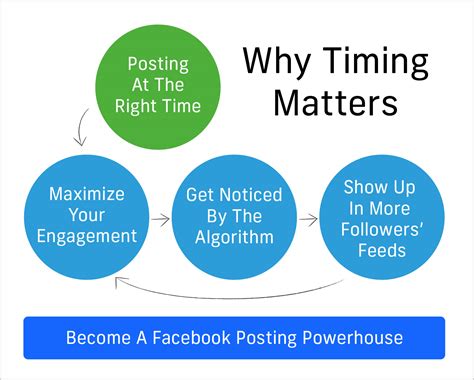 Why Timing Matters

Posting At The Right Time

Maximize Your Engagement

Get Noticed By The Algorithm

Show Up In More Followers' Feeds

Become A Facebook Posting Powerhouse